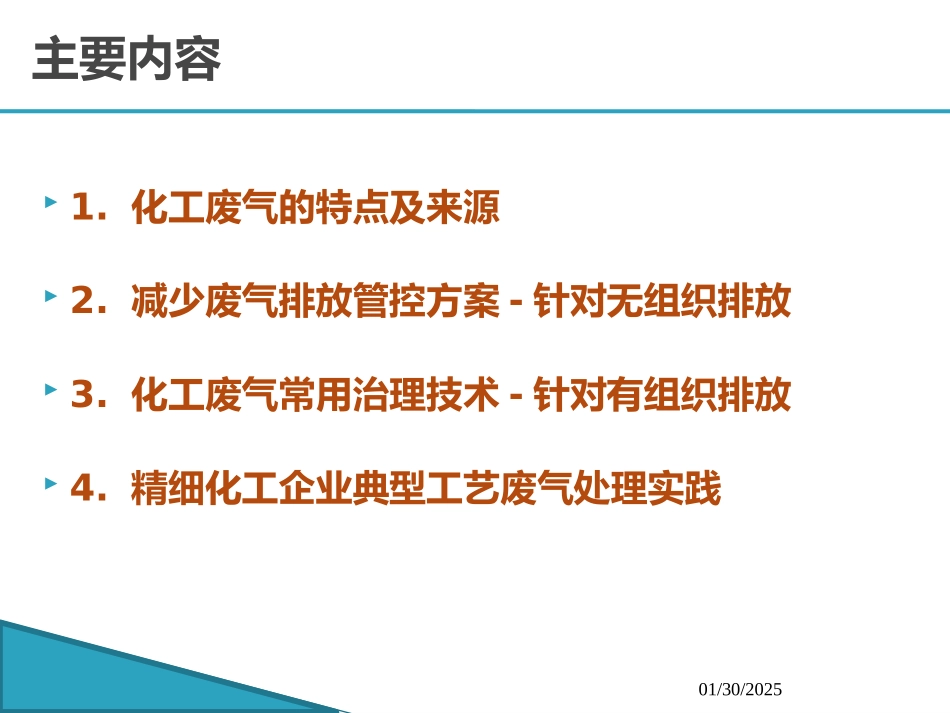 主要内容

1. 化工废气的特点及来源

2. 减少废气排放管控方案 - 针对无组织排放

3. 化工废气常用治理技术 - 针对有组织排放

4. 精细化工企业典型工艺废气处理实践

01/30/2025